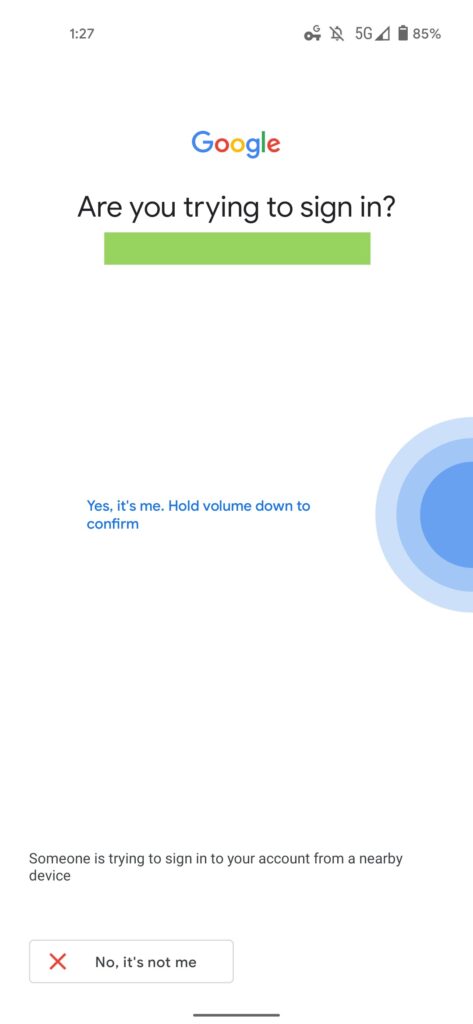 1:27 5G 85%

Google

Are you trying to sign in?

Yes, it's me. Hold volume down to confirm

Someone is trying to sign in to your account from a nearby device

No, it's not me